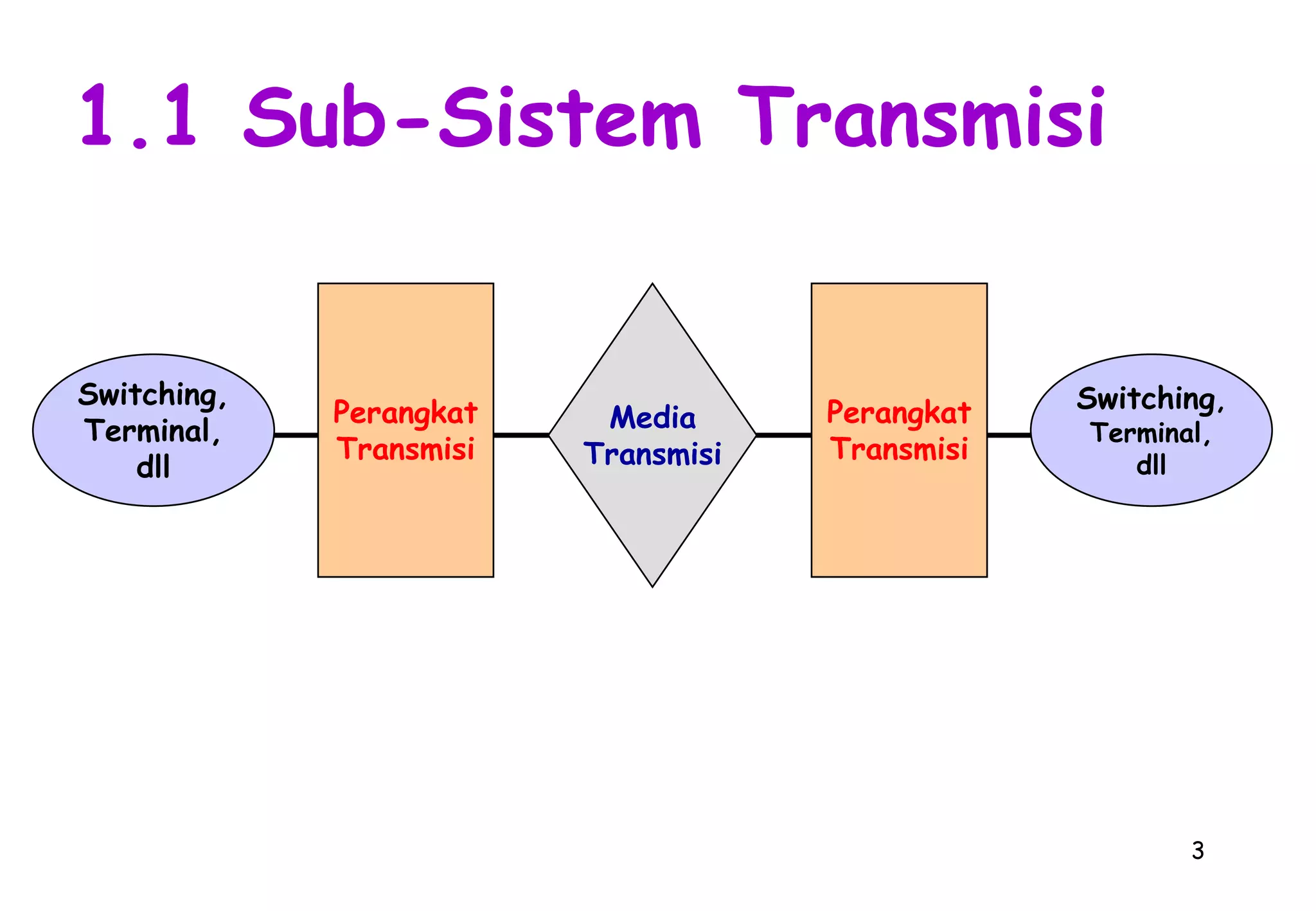 1.1 Sub-Sistem Transmisi

Switching, Terminal, dll

Perangkat Transmisi

Media Transmisi

Perangkat Transmisi

Switching, Terminal, dll

3